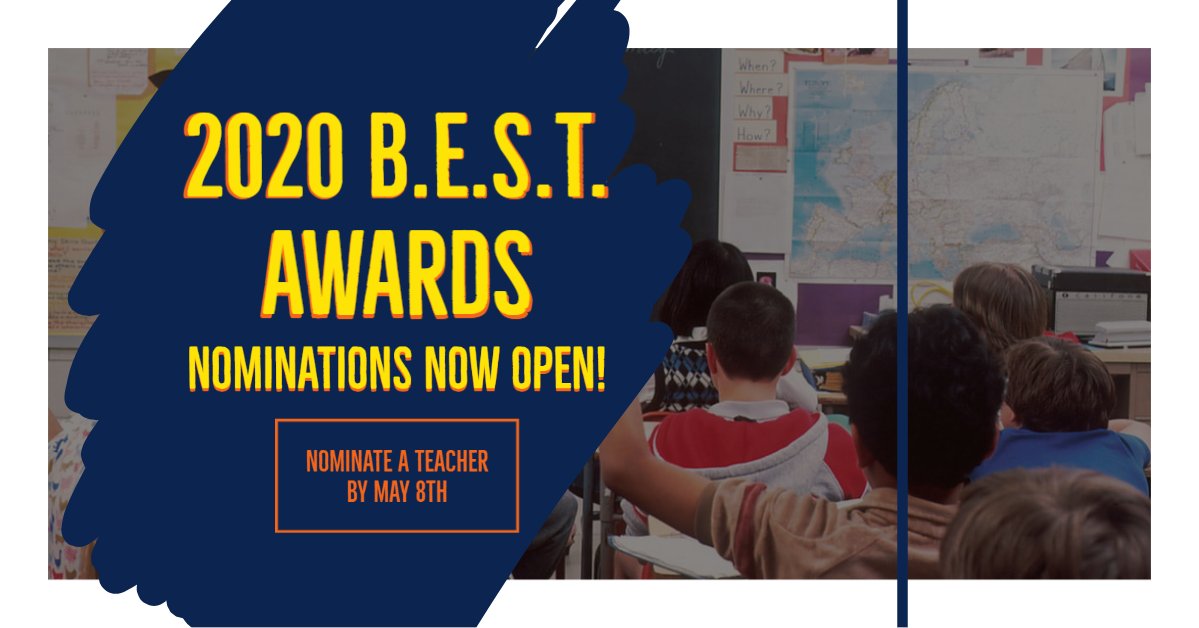 2020 B.E.S.T. AWARDS
NOMINATIONS NOW OPEN!

NOMINATE A TEACHER BY MAY 8TH

When?
Where?
Why?
How?